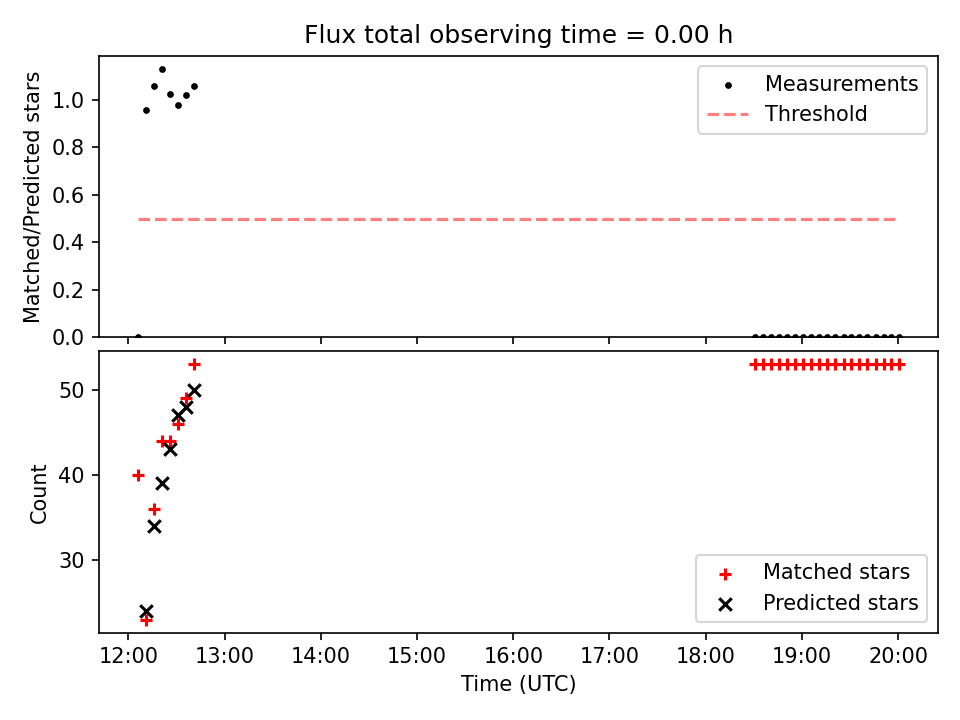 Flux total observing time = 0.00 h

Matched/Predicted stars

1.0
0.8
0.6
0.4
0.2
0.0

Measurements
Threshold

Count

50
40
30

Matched stars
Predicted stars

12:00
13:00
14:00
15:00
16:00
17:00
18:00
19:00
20:00

Time (UTC)